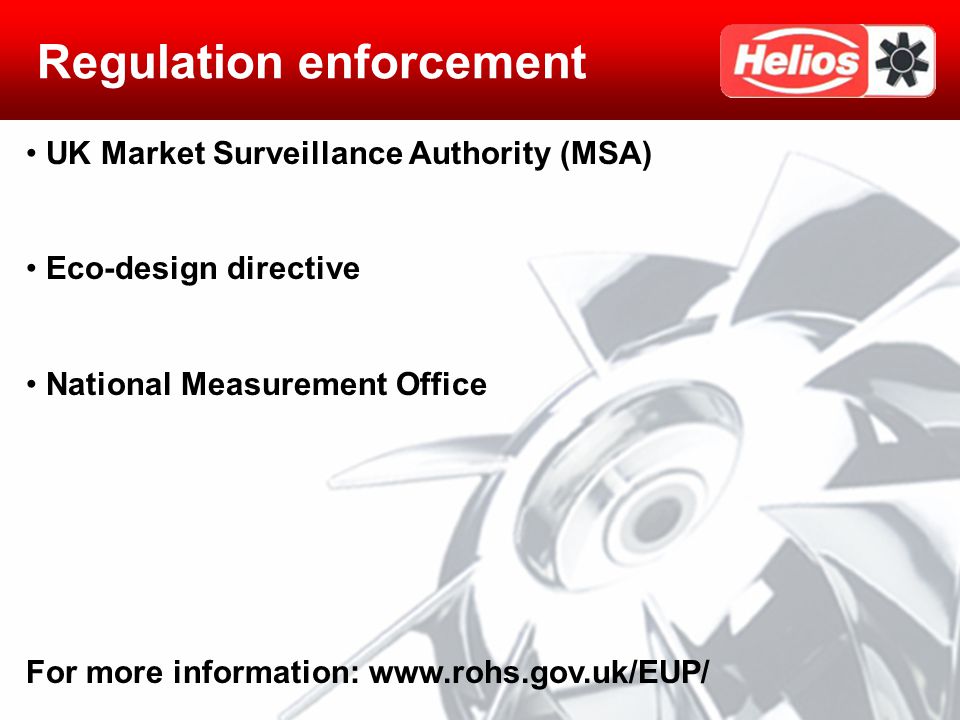 Regulation enforcement

Helios

• UK Market Surveillance Authority (MSA)

• Eco-design directive

• National Measurement Office

For more information: www.rohs.gov.uk/EUP/